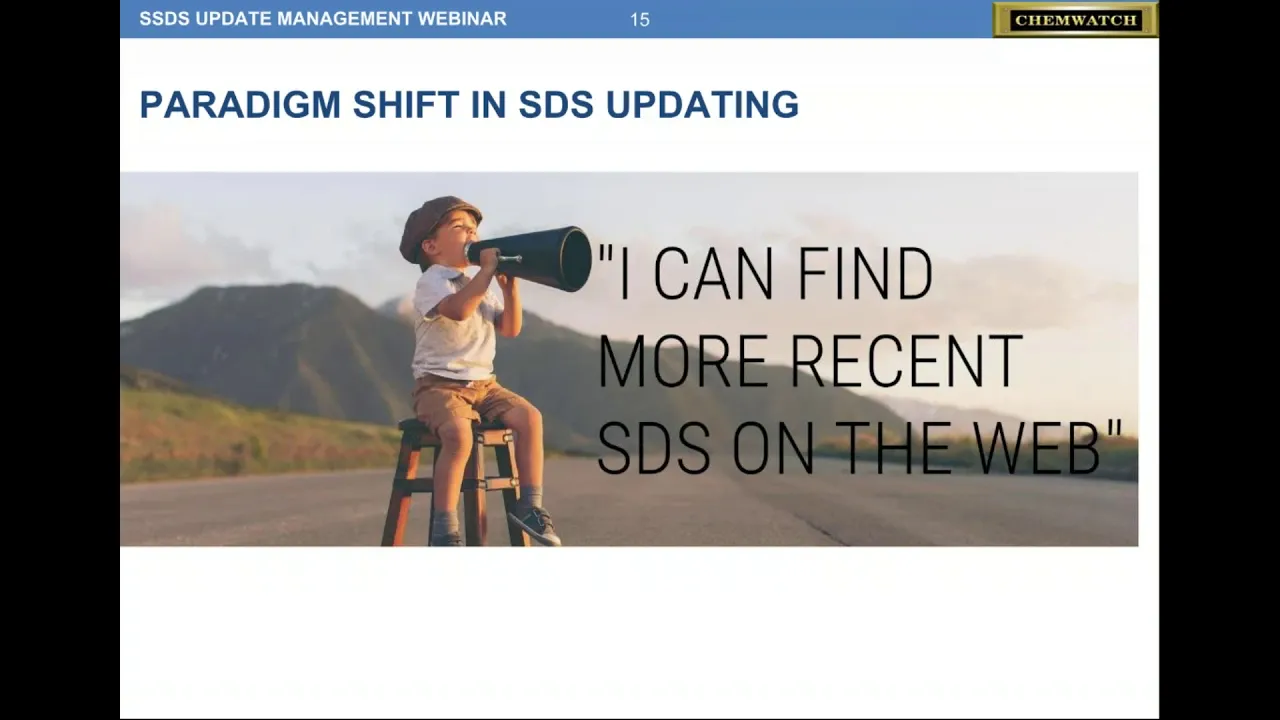 SSDS UPDATE MANAGEMENT WEBINAR 15 CHEMWATCH

PARADIGM SHIFT IN SDS UPDATING

"I CAN FIND MORE RECENT SDS ON THE WEB"